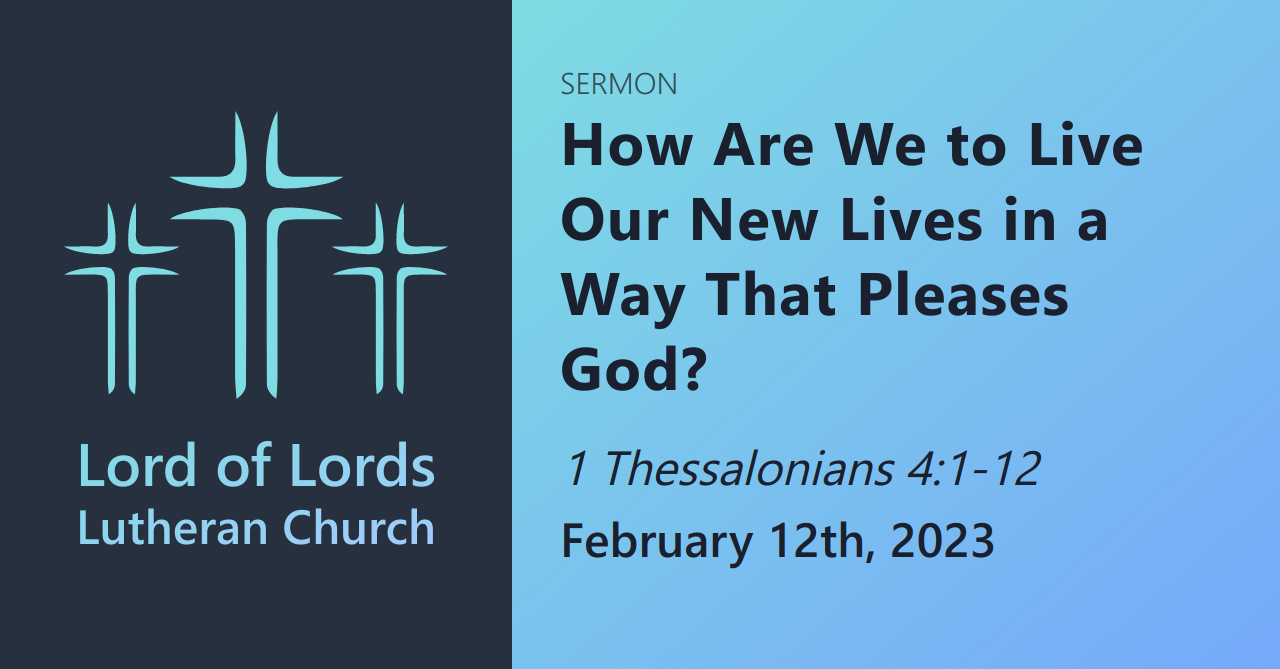 Lord of Lords
Lutheran Church

SERMON

How Are We to Live Our New Lives in a Way That Pleases God?

1 Thessalonians 4:1-12

February 12th, 2023